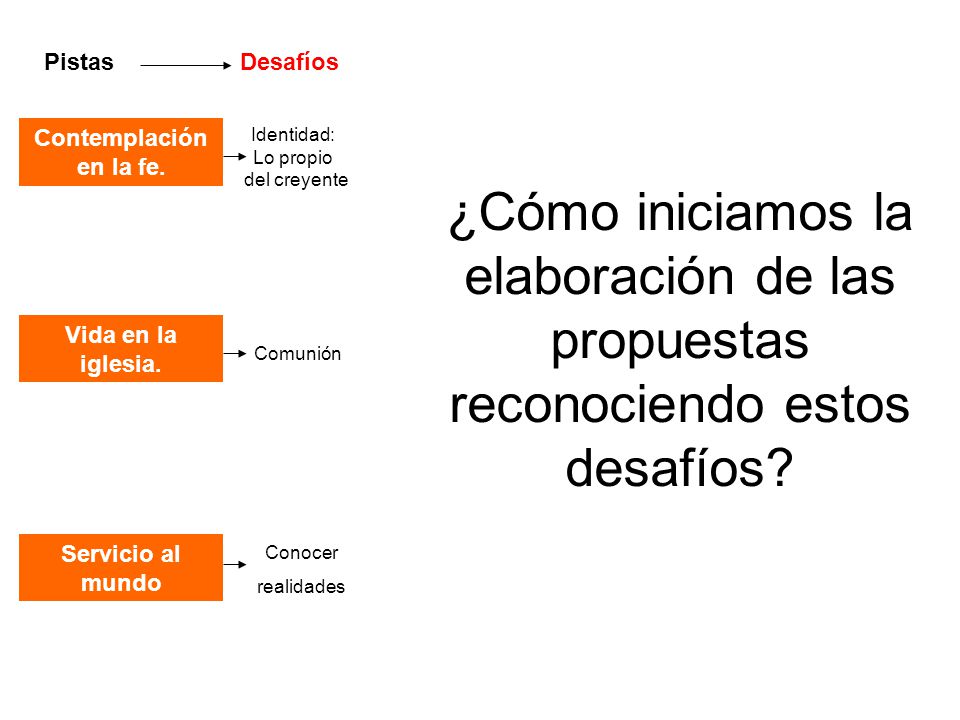 Pistas Desafíos

Contemplación en la fe.

Identidad: Lo propio del creyente

Vida en la iglesia.

Comunión

Servicio al mundo

Conocer realidades

¿Cómo iniciamos la elaboración de las propuestas reconociendo estos desafíos?